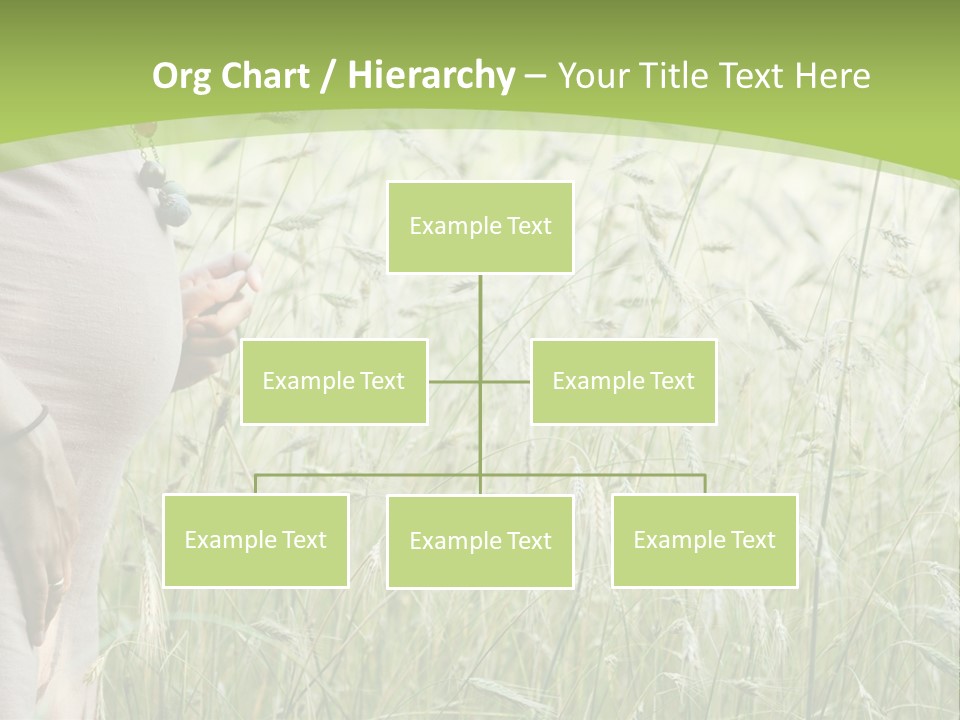 Org Chart / Hierarchy – Your Title Text Here

Example Text

Example Text

Example Text

Example Text

Example Text

Example Text